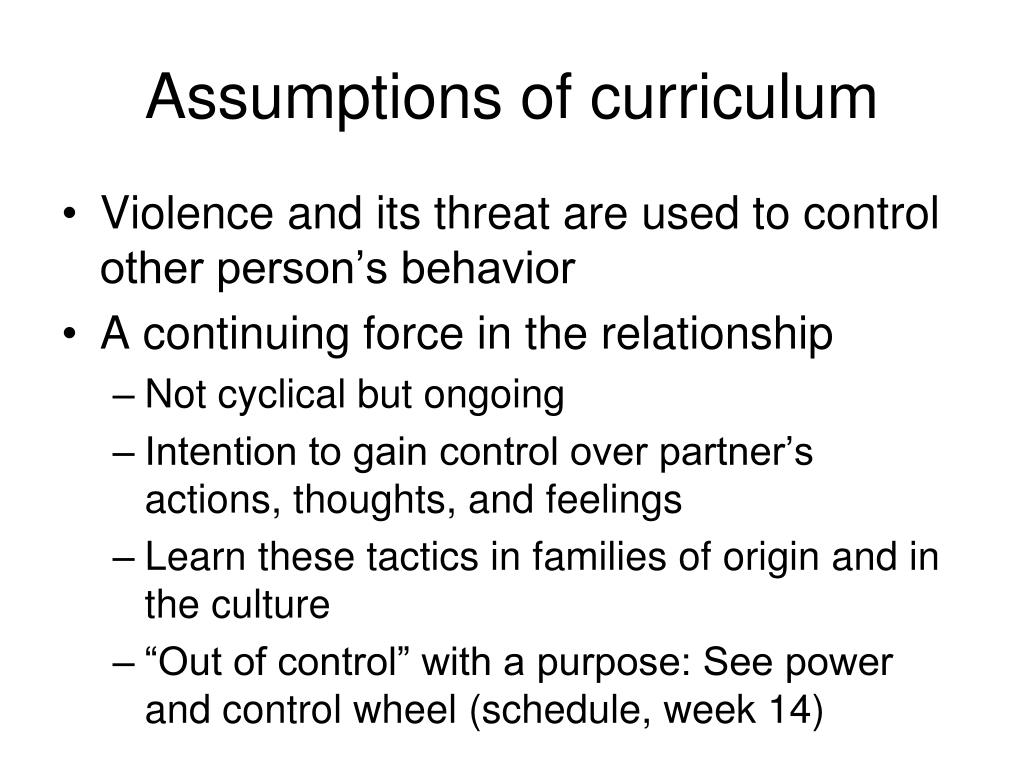 Assumptions of curriculum

• Violence and its threat are used to control other person’s behavior
• A continuing force in the relationship
– Not cyclical but ongoing
– Intention to gain control over partner’s actions, thoughts, and feelings
– Learn these tactics in families of origin and in the culture
– “Out of control” with a purpose: See power and control wheel (schedule, week 14)